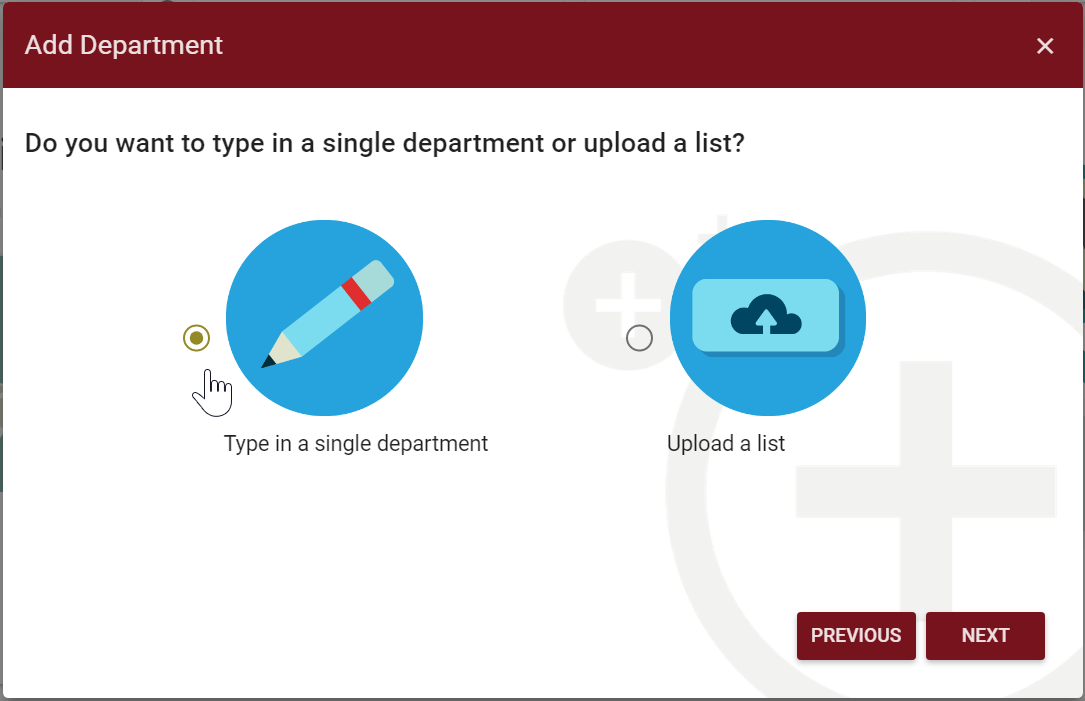 Add Department ×

Do you want to type in a single department or upload a list?

Type in a single department

Upload a list

PREVIOUS NEXT